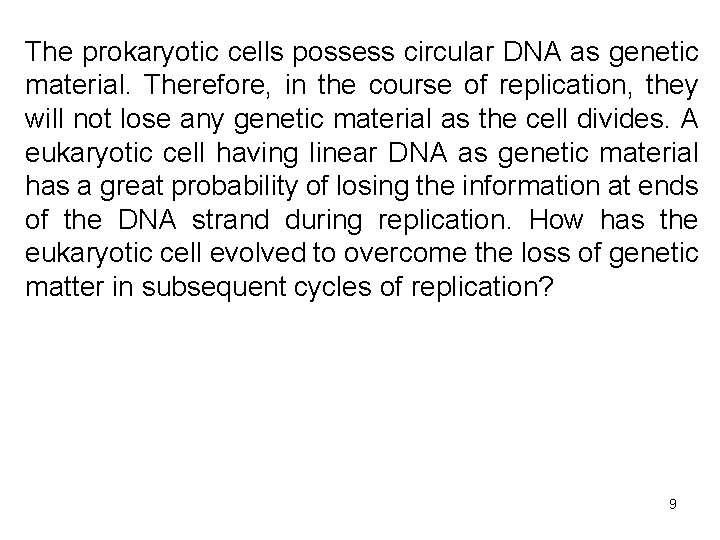 The prokaryotic cells possess circular DNA as genetic material. Therefore, in the course of replication, they will not lose any genetic material as the cell divides. A eukaryotic cell having linear DNA as genetic material has a great probability of losing the information at ends of the DNA strand during replication. How has the eukaryotic cell evolved to overcome the loss of genetic matter in subsequent cycles of replication?

9